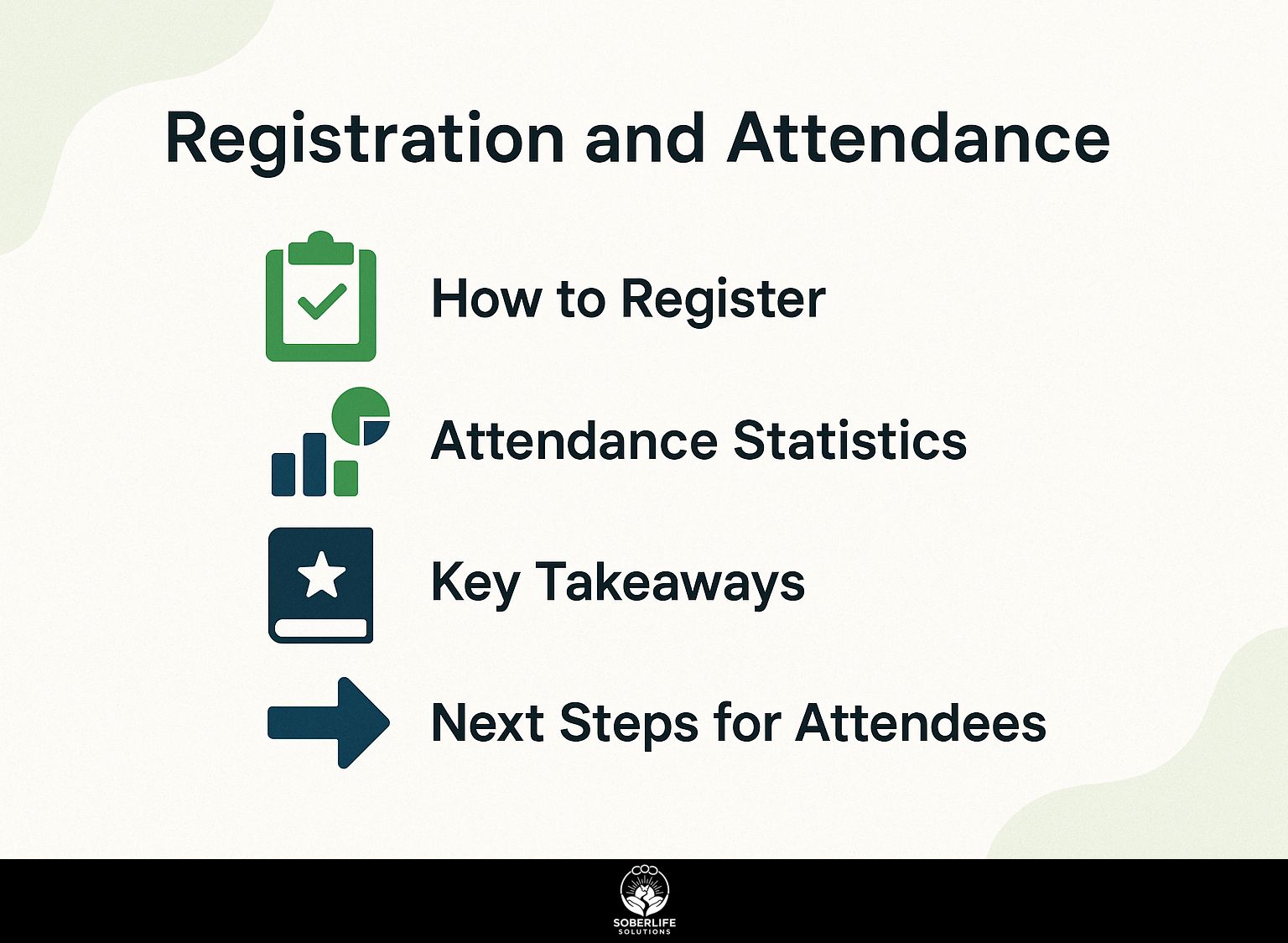 Registration and Attendance

How to Register

Attendance Statistics

Key Takeaways

Next Steps for Attendees

SOBERLIFE
SOLUTIONS